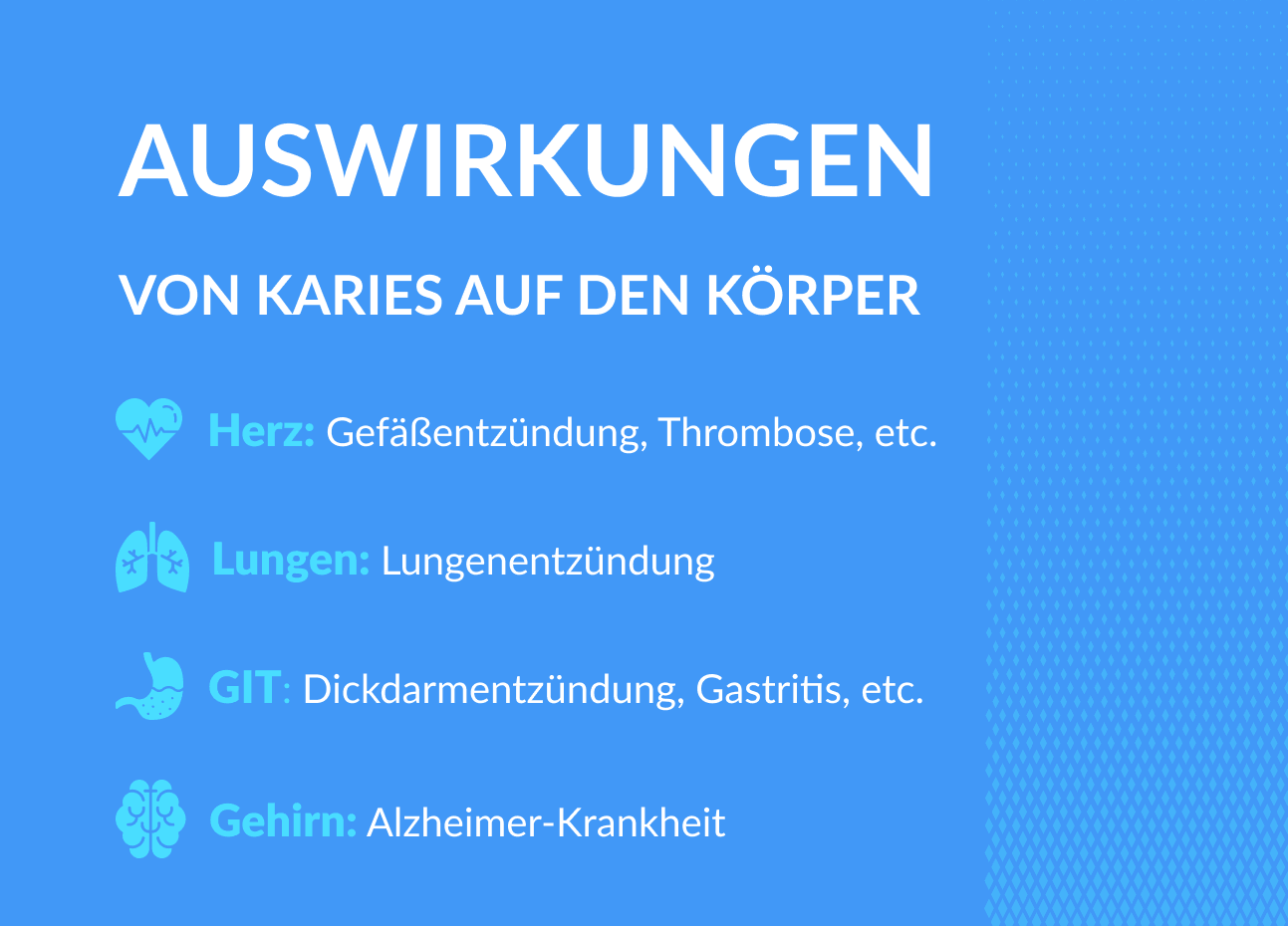 AUSWIRKUNGEN

VON KARIES AUF DEN KÖRPER

Herz: Gefäßentzündung, Thrombose, etc.

Lungen: Lungenentzündung

GIT: Dickdarmentzündung, Gastritis, etc.

Gehirn: Alzheimer-Krankheit